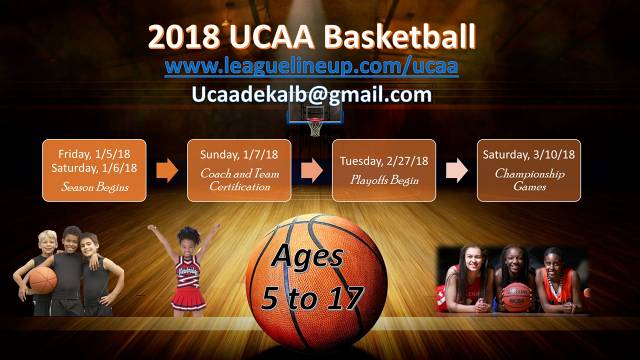 2018 UCAA Basketball
www.leaguelineup.com/ucaa
Ucaadekalb@gmail.com

Friday, 1/5/18
Saturday, 1/6/18
Season Begins

Sunday, 1/7/18
Coach and Team Certification

Tuesday, 2/27/18
Playoffs Begin

Saturday, 3/10/18
Championship Games

Ages
5 to 17